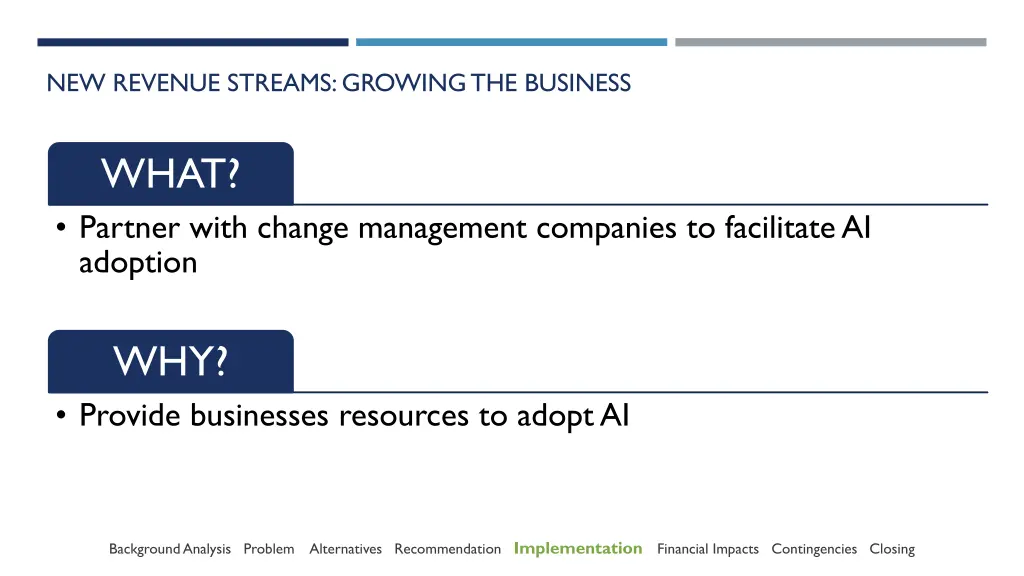 NEW REVENUE STREAMS: GROWING THE BUSINESS

WHAT?

• Partner with change management companies to facilitate AI adoption

WHY?

• Provide businesses resources to adopt AI

Background Analysis Problem Alternatives Recommendation Implementation Financial Impacts Contingencies Closing